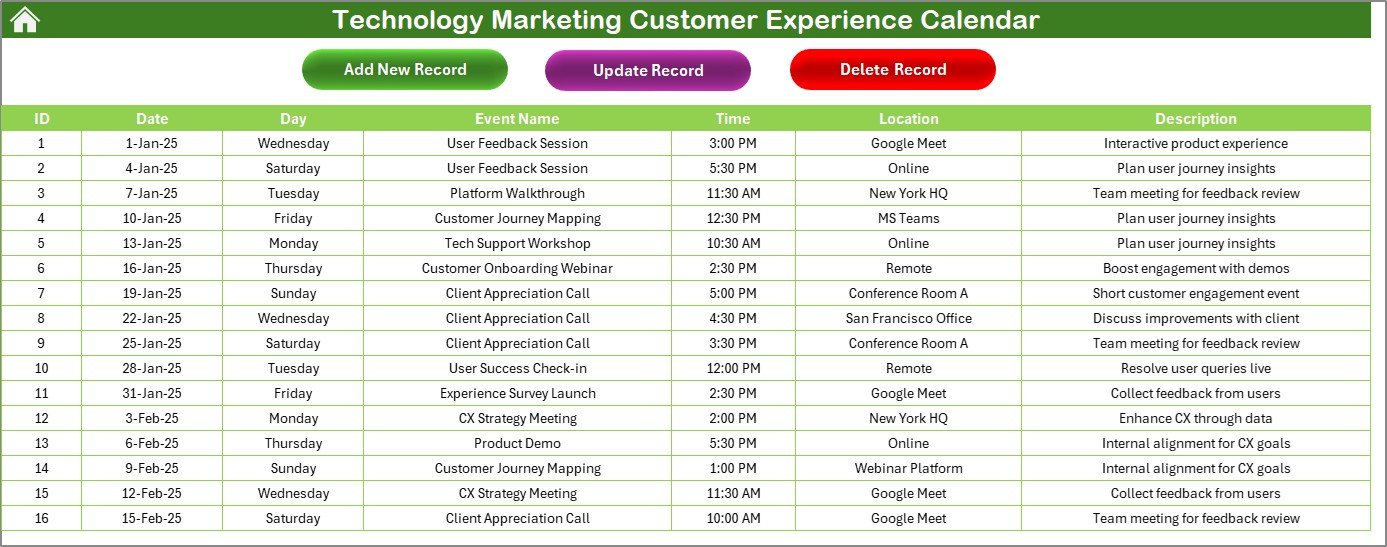 Technology Marketing Customer Experience Calendar

Add New Record
Update Record
Delete Record

| ID | Date | Day | Event Name | Time | Location | Description |
|---|---|---|---|---|---|---|
| 1 | 1-Jan-25 | Wednesday | User Feedback Session | 3:00 PM | Google Meet | Interactive product experience |
| 2 | 4-Jan-25 | Saturday | User Feedback Session | 5:30 PM | Online | Plan user journey insights |
| 3 | 7-Jan-25 | Tuesday | Platform Walkthrough | 11:30 AM | New York HQ | Team meeting for feedback review |
| 4 | 10-Jan-25 | Friday | Customer Journey Mapping | 12:30 PM | MS Teams | Plan user journey insights |
| 5 | 13-Jan-25 | Monday | Tech Support Workshop | 10:30 AM | Online | Plan user journey insights |
| 6 | 16-Jan-25 | Thursday | Customer Onboarding Webinar | 2:30 PM | Remote | Boost engagement with demos |
| 7 | 19-Jan-25 | Sunday | Client Appreciation Call | 5:00 PM | Conference Room A | Short customer engagement event |
| 8 | 22-Jan-25 | Wednesday | Client Appreciation Call | 4:30 PM | San Francisco Office | Discuss improvements with client |
| 9 | 25-Jan-25 | Saturday | Client Appreciation Call | 3:30 PM | Conference Room A | Team meeting for feedback review |
| 10 | 28-Jan-25 | Tuesday | User Success Check-in | 12:00 PM | Remote | Resolve user queries live |
| 11 | 31-Jan-25 | Friday | Experience Survey Launch | 2:30 PM | Google Meet | Collect feedback from users |
| 12 | 3-Feb-25 | Monday | CX Strategy Meeting | 2:00 PM | New York HQ | Enhance CX through data |
| 13 | 6-Feb-25 | Thursday | Product Demo | 5:30 PM | Online | Internal alignment for CX goals |
| 14 | 9-Feb-25 | Sunday | Customer Journey Mapping | 1:00 PM | Webinar Platform | Internal alignment for CX goals |
| 15 | 12-Feb-25 | Wednesday | CX Strategy Meeting | 11:30 AM | Google Meet | Collect feedback from users |
| 16 | 15-Feb-25 | Saturday | Client Appreciation Call | 10:00 AM | Google Meet | Team meeting for feedback review |